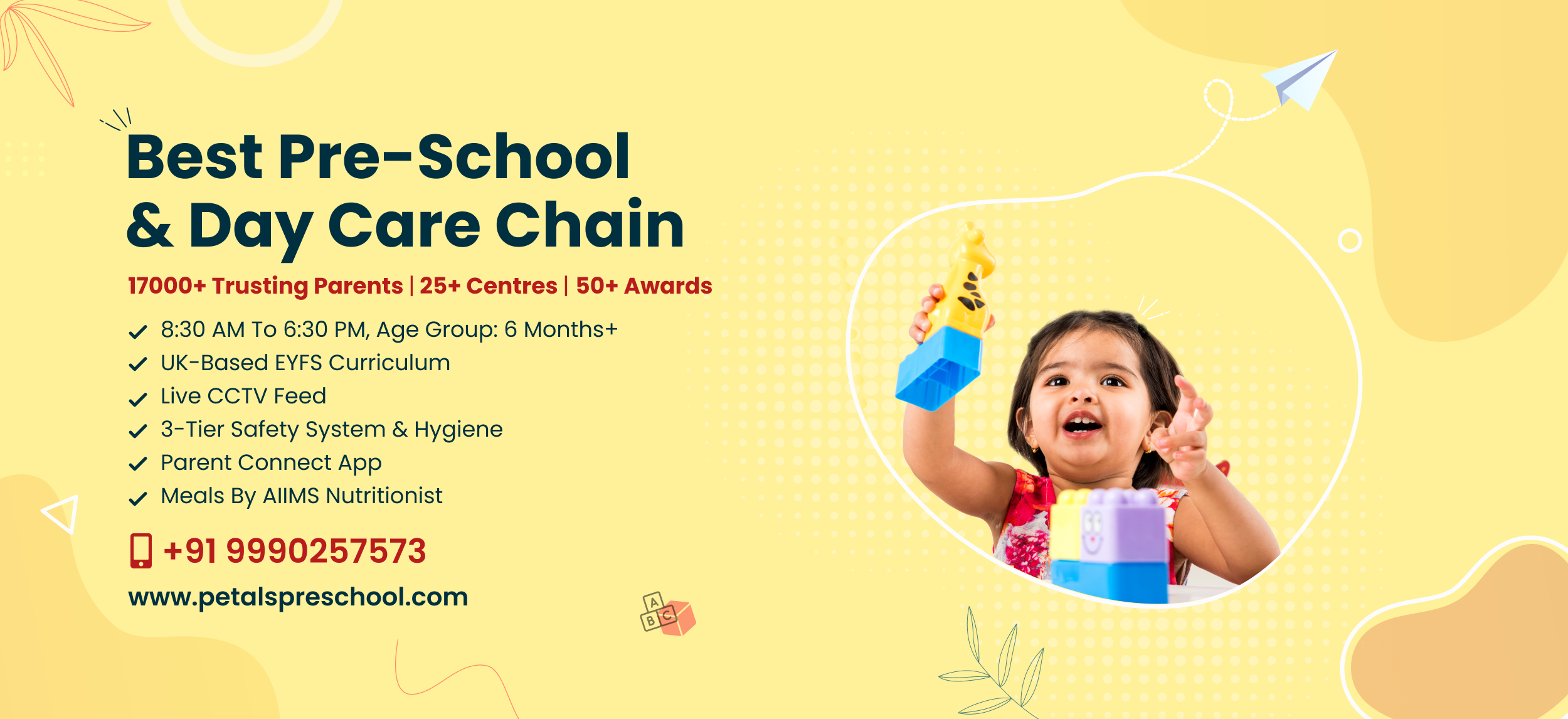 Best Pre-School & Day Care Chain

17000+ Trusting Parents | 25+ Centres | 50+ Awards

8:30 AM To 6:30 PM, Age Group: 6 Months+
UK-Based EYFS Curriculum
Live CCTV Feed
3-Tier Safety System & Hygiene
Parent Connect App
Meals By AIIMS Nutritionist

+91 9990257573

www.petalspreschool.com

A
B C